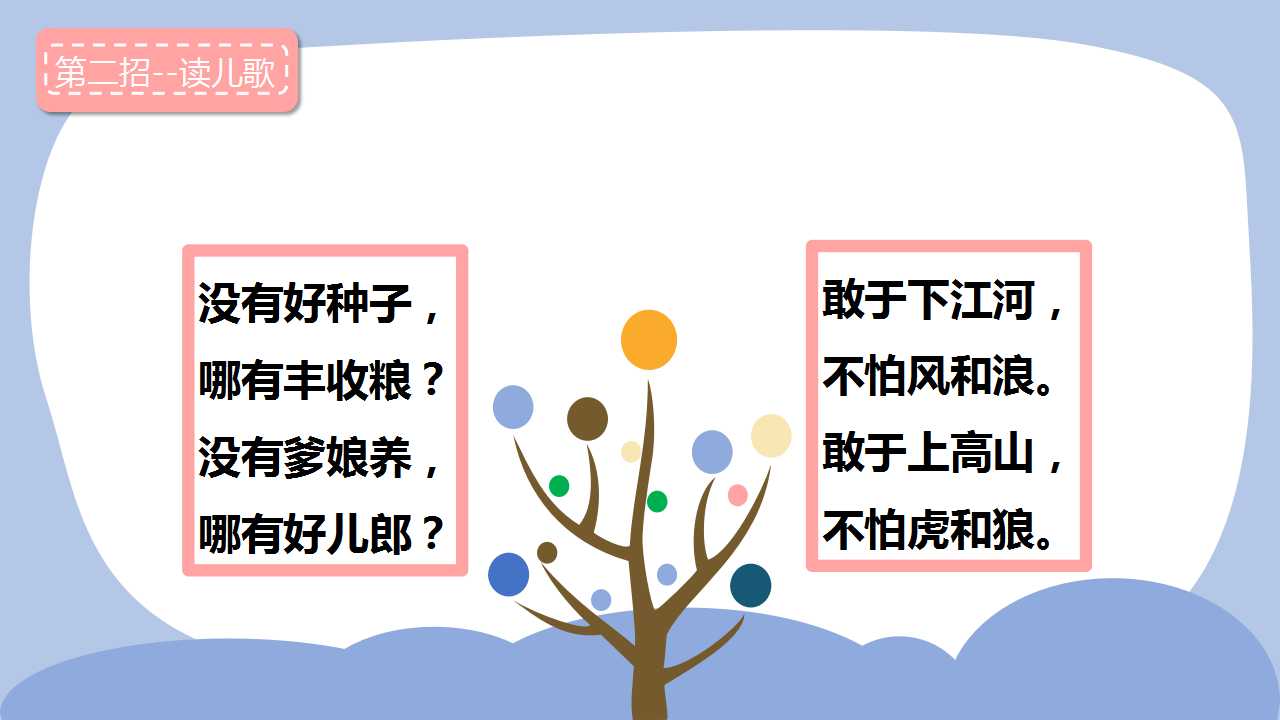 第二招--读儿歌

没有好种子，
哪有丰收粮？
没有爹娘养，
哪有好儿郎？

敢于下江河，
不怕风和浪。
敢于上高山，
不怕虎和狼。